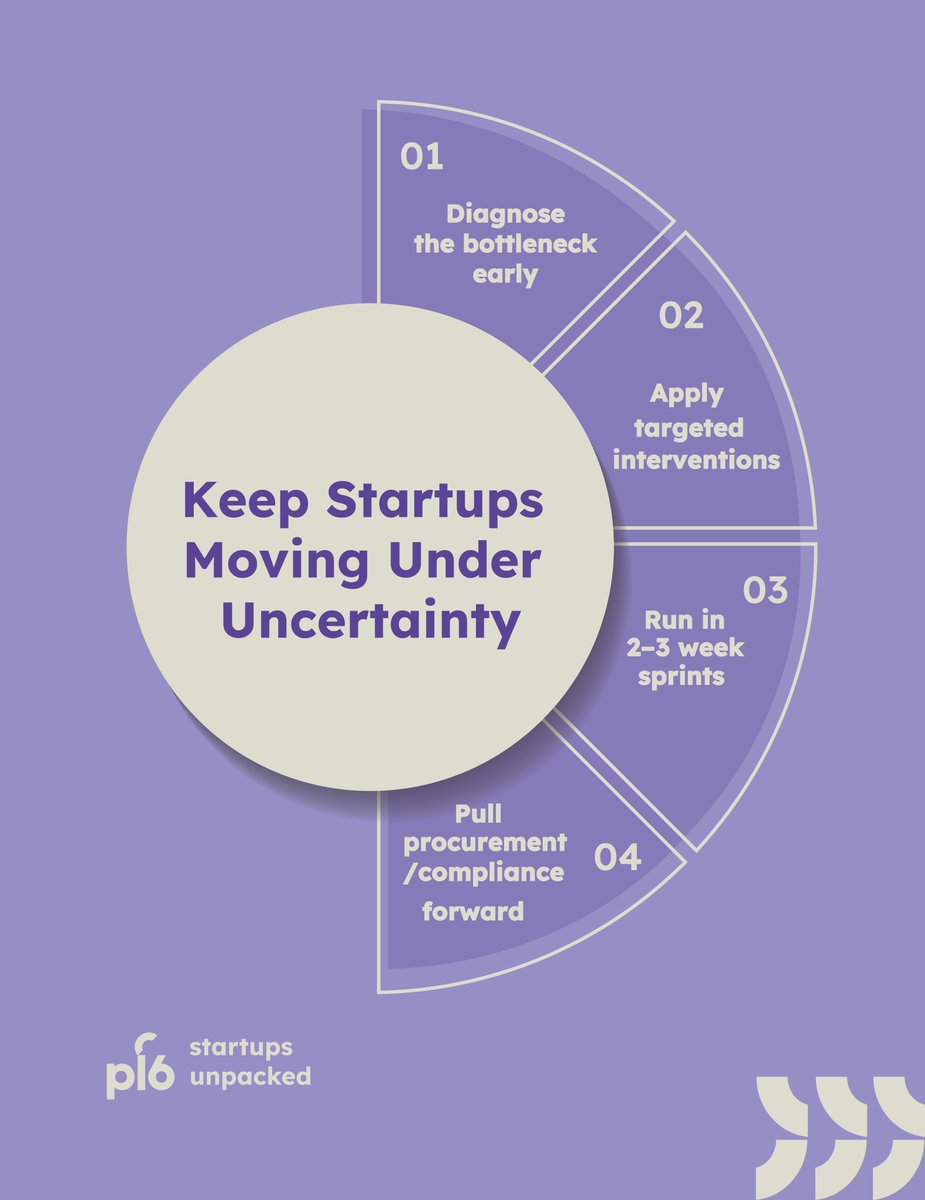 Keep Startups Moving Under Uncertainty

01
Diagnose the bottleneck early

02
Apply targeted interventions

03
Run in 2–3 week sprints

04
Pull procurement /compliance forward

pl6 startups unpacked